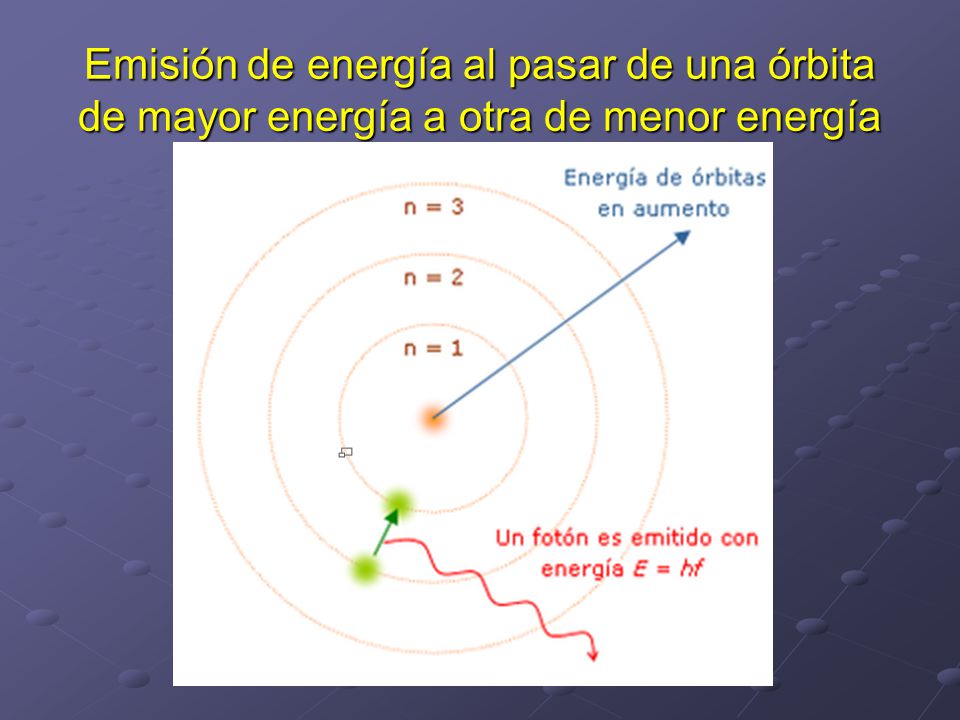 Emisión de energía al pasar de una órbita de mayor energía a otra de menor energía

Energía de órbitas en aumento

n = 3

n = 2

n = 1

Un fotón es emitido con energía $E = hf$